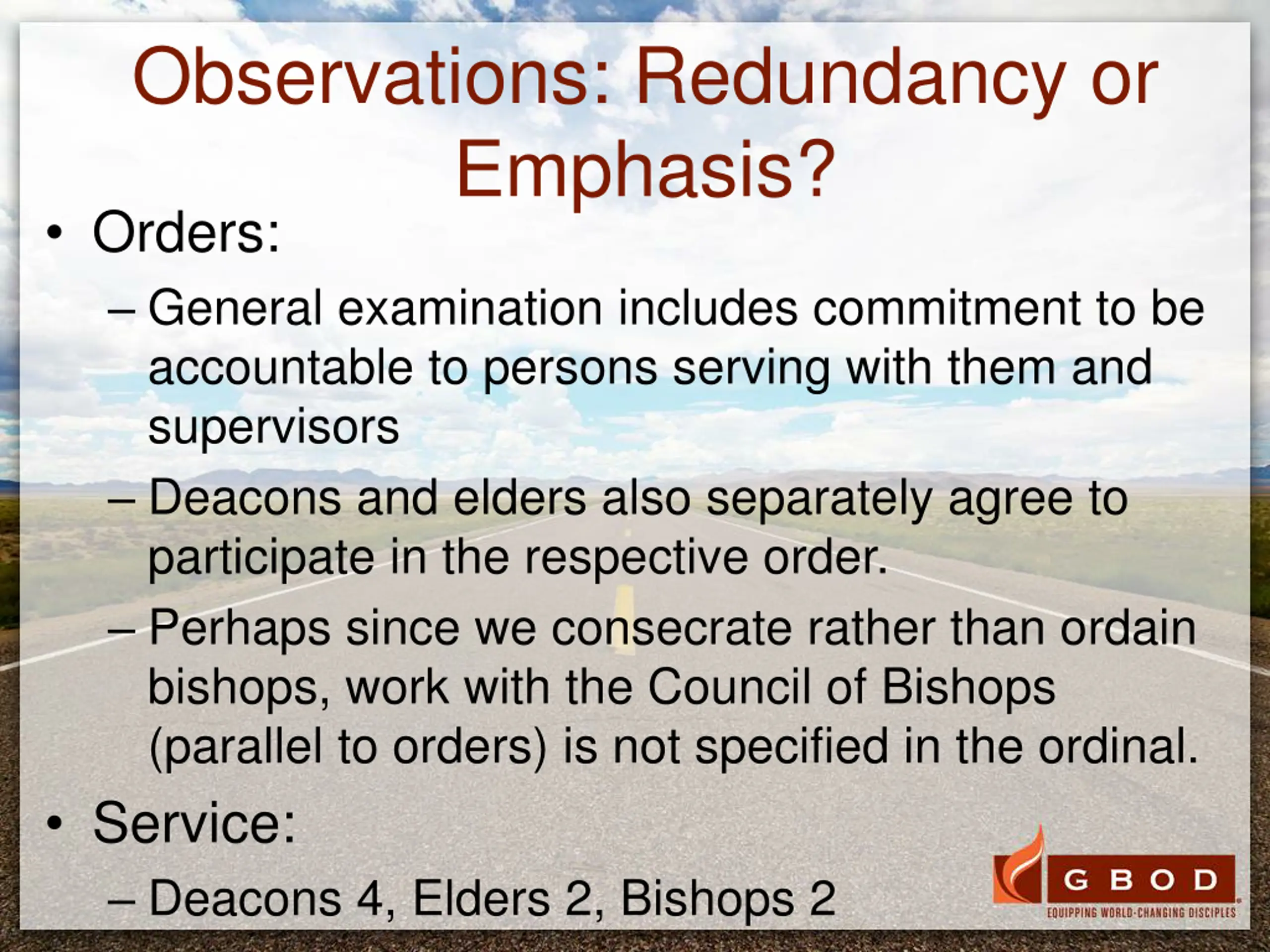 Observations: Redundancy or Emphasis?

• Orders:

– General examination includes commitment to be accountable to persons serving with them and supervisors

– Deacons and elders also separately agree to participate in the respective order.

– Perhaps since we consecrate rather than ordain bishops, work with the Council of Bishops (parallel to orders) is not specified in the ordinal.

• Service:

– Deacons 4, Elders 2, Bishops 2

GBOD
EQUIPPING WORLD-CHANGING DISCIPLES